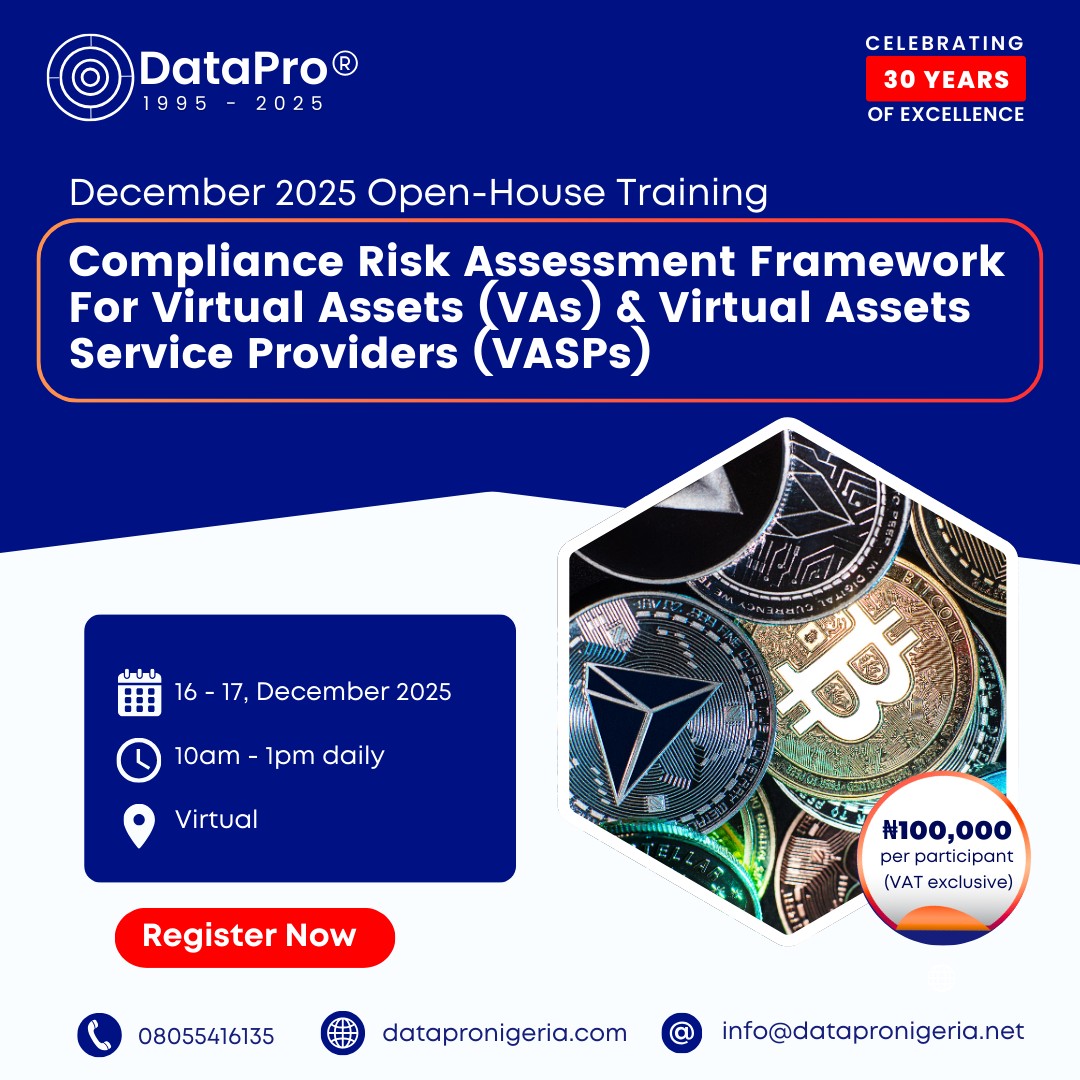 DataPro®
1995 - 2025

CELEBRATING
30 YEARS
OF EXCELLENCE

December 2025 Open-House Training

Compliance Risk Assessment Framework For Virtual Assets (VAs) & Virtual Assets Service Providers (VASPs)

16 - 17, December 2025

10am - 1pm daily

Virtual

₦100,000
per participant
(VAT exclusive)

Register Now

08055416135

datapronigeria.com

info@datapronigeria.net